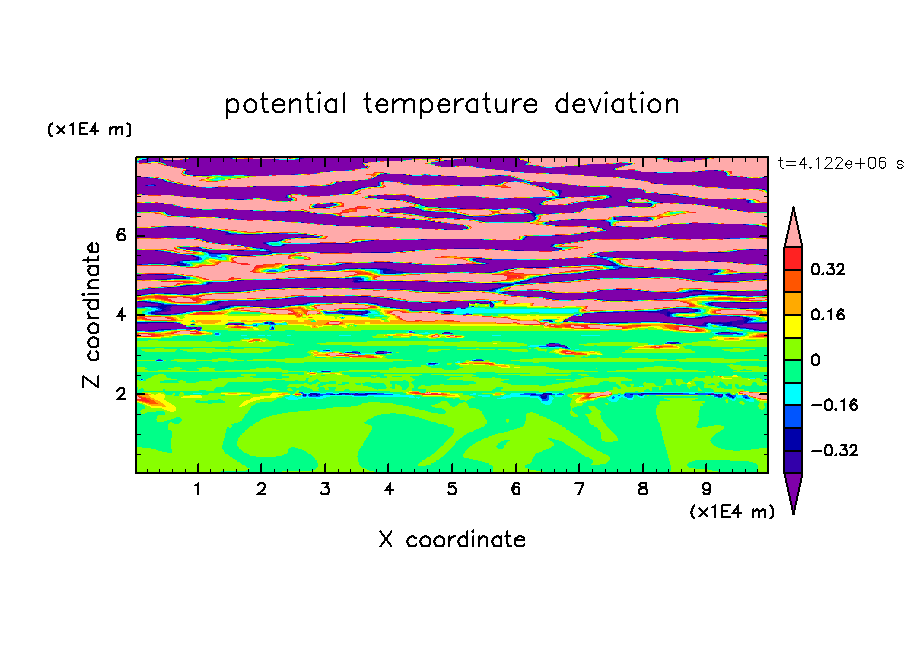 potential temperature deviation

(x1E4 m)

t=4.122e+06 s

Z coordinate

6
4
2

0.32
0.16
0
−0.16
−0.32

1 2 3 4 5 6 7 8 9

(x1E4 m)

X coordinate